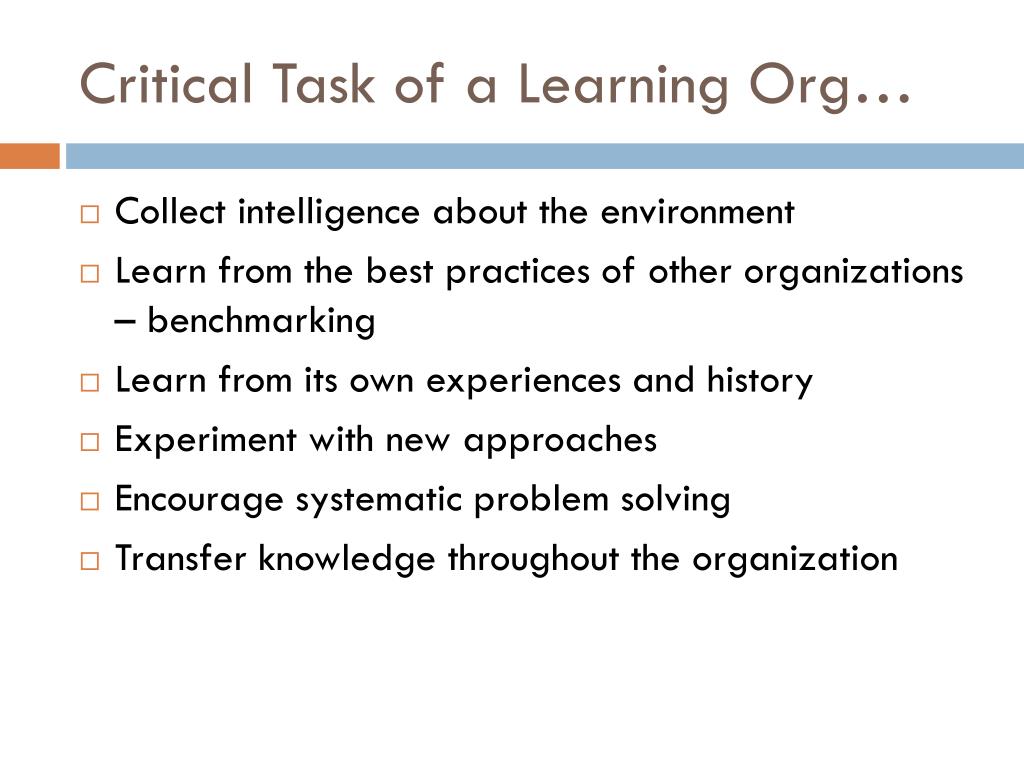 Critical Task of a Learning Org…

□ Collect intelligence about the environment
□ Learn from the best practices of other organizations – benchmarking
□ Learn from its own experiences and history
□ Experiment with new approaches
□ Encourage systematic problem solving
□ Transfer knowledge throughout the organization